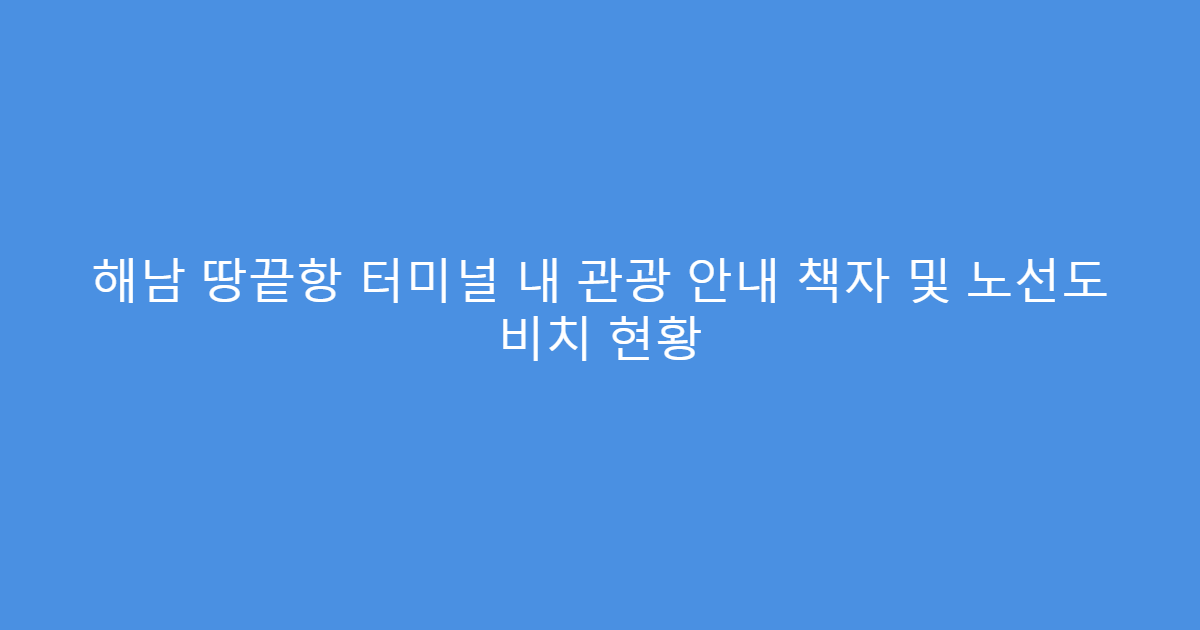 해남 땅끝항 터미널 내 관광 안내 책자 및 노선도 비치 현황